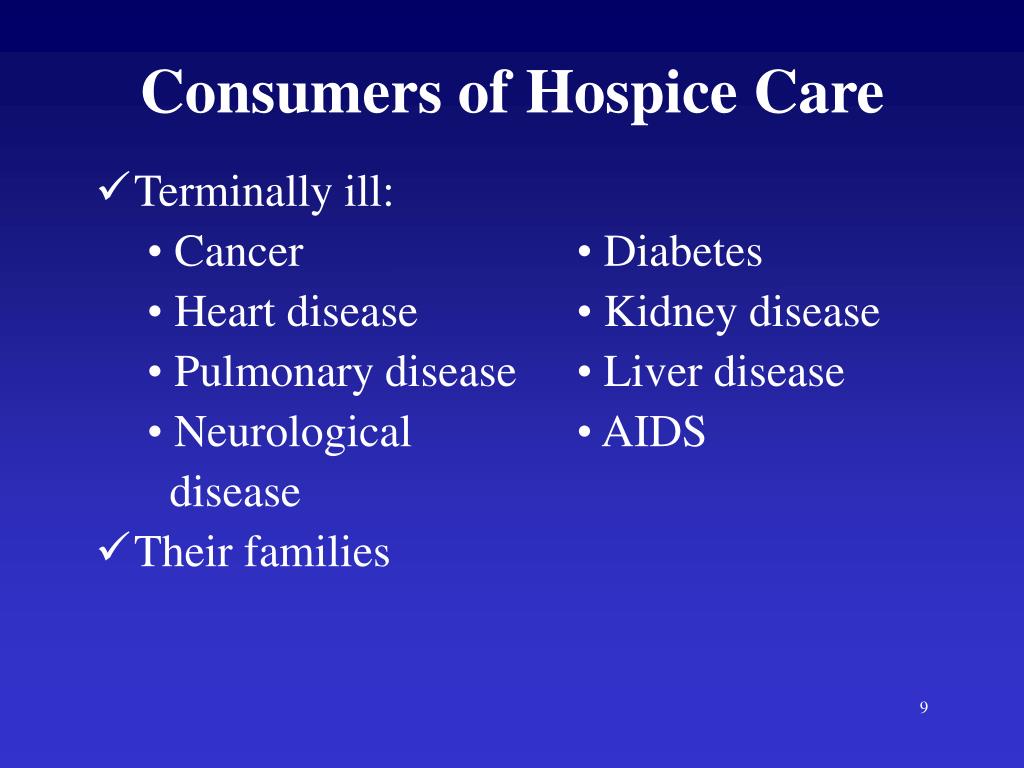 Consumers of Hospice Care

✓Terminally ill:
• Cancer
• Heart disease
• Pulmonary disease
• Neurological disease

• Diabetes
• Kidney disease
• Liver disease
• AIDS

✓Their families

9